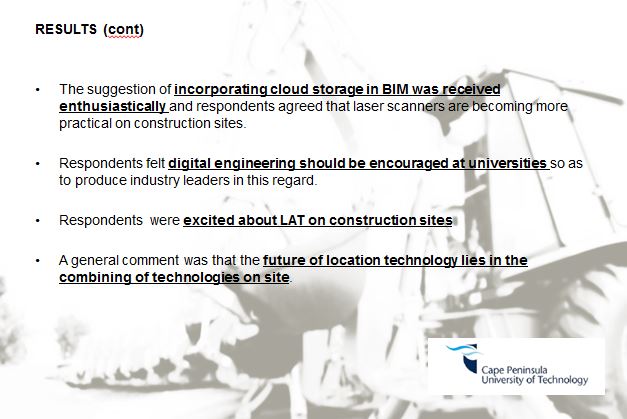 RESULTS (cont)

• The suggestion of incorporating cloud storage in BIM was received enthusiastically and respondents agreed that laser scanners are becoming more practical on construction sites.

• Respondents felt digital engineering should be encouraged at universities so as to produce industry leaders in this regard.

• Respondents were excited about LAT on construction sites

• A general comment was that the future of location technology lies in the combining of technologies on site.

Cape Peninsula University of Technology